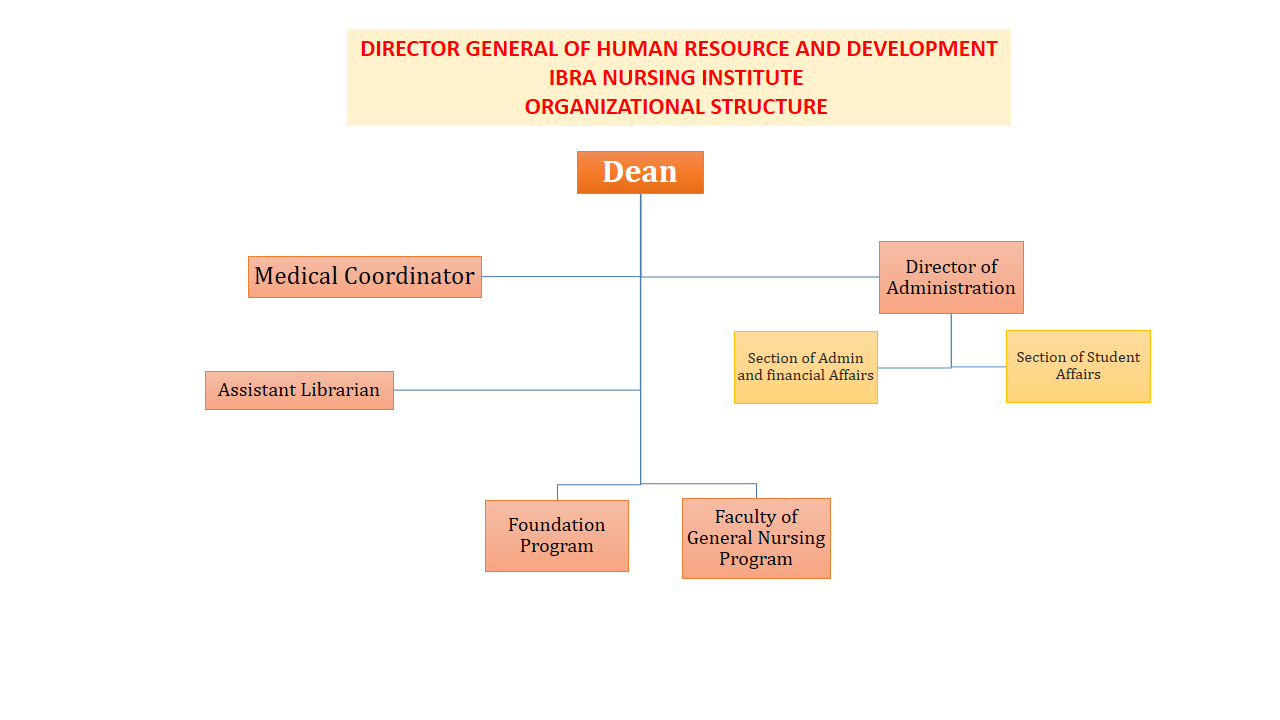 DIRECTOR GENERAL OF HUMAN RESOURCE AND DEVELOPMENT
IBRA NURSING INSTITUTE
ORGANIZATIONAL STRUCTURE

Dean

Medical Coordinator

Director of Administration

Section of Admin and financial Affairs

Section of Student Affairs

Assistant Librarian

Foundation Program

Faculty of General Nursing Program